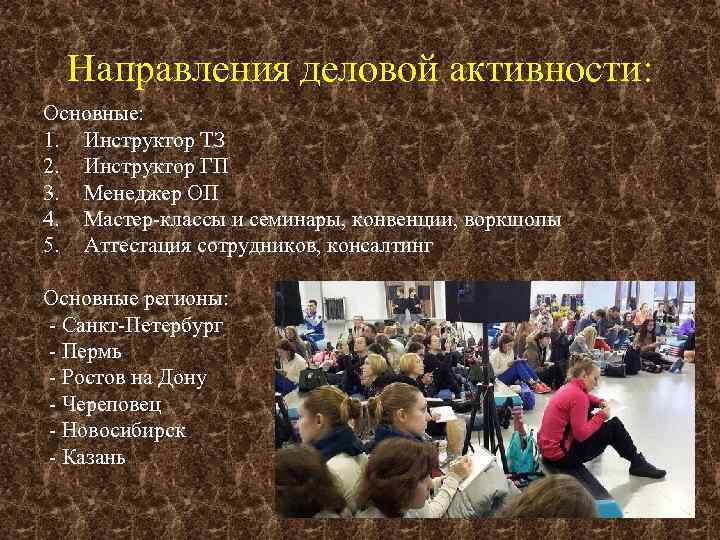 Направления деловой активности:

Основные:
1. Инструктор ТЗ
2. Инструктор ГП
3. Менеджер ОП
4. Мастер-классы и семинары, конвенции, воркшопы
5. Аттестация сотрудников, консалтинг

Основные регионы:
- Санкт-Петербург
- Пермь
- Ростов на Дону
- Череповец
- Новосибирск
- Казань